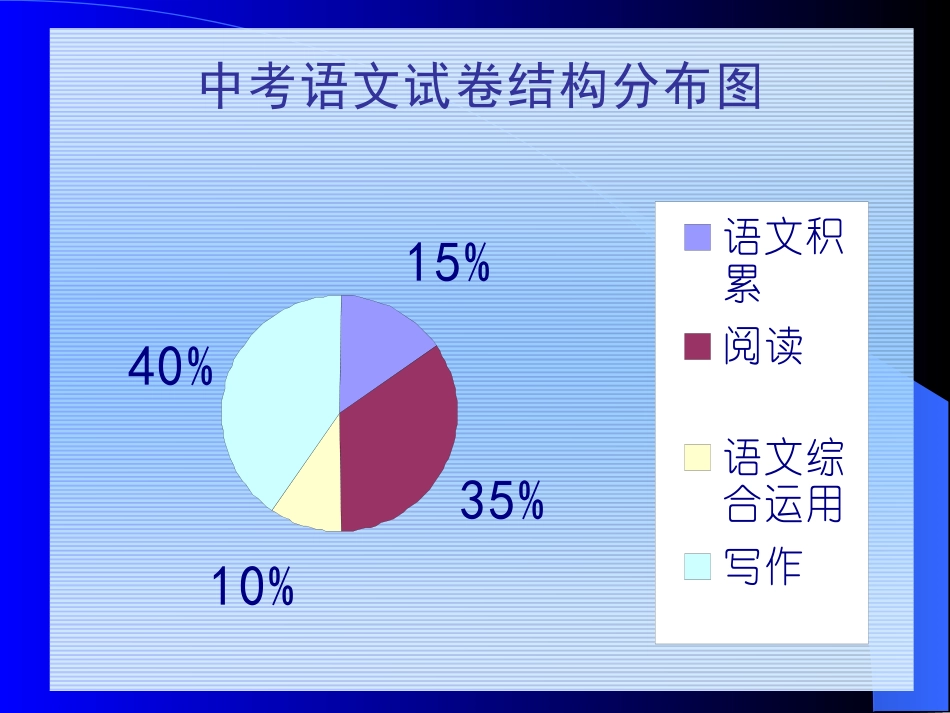 中考语文试卷结构分布图

15%

40%

35%

10%

语文积累

阅读

语文综合运用

写作